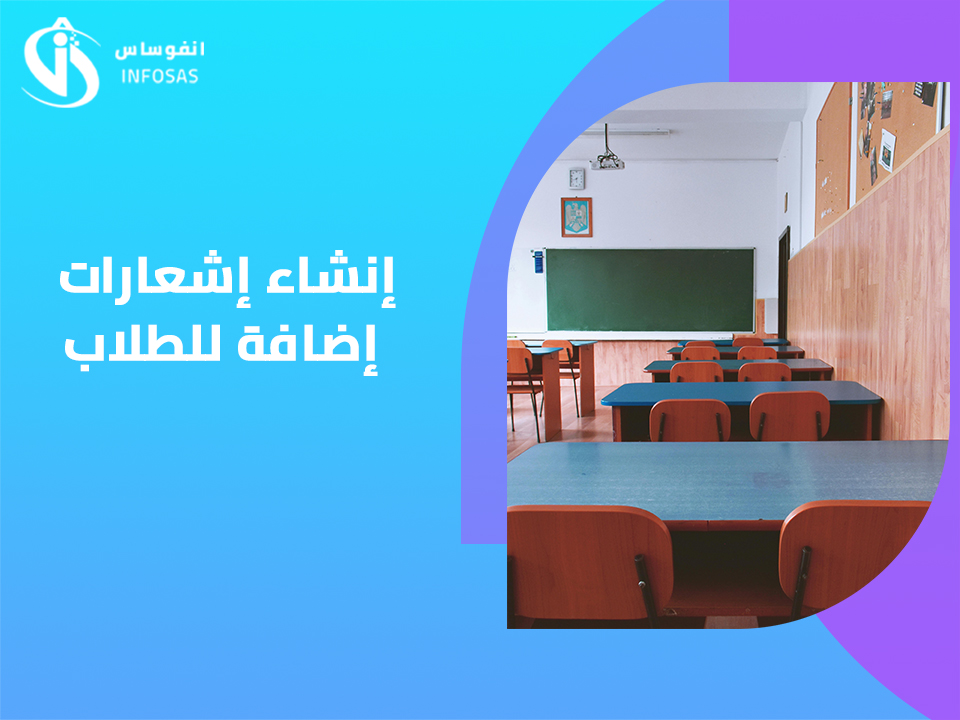 انفوساس
INFOSAS

إنشاء إشعارات
إضافة للطلاب